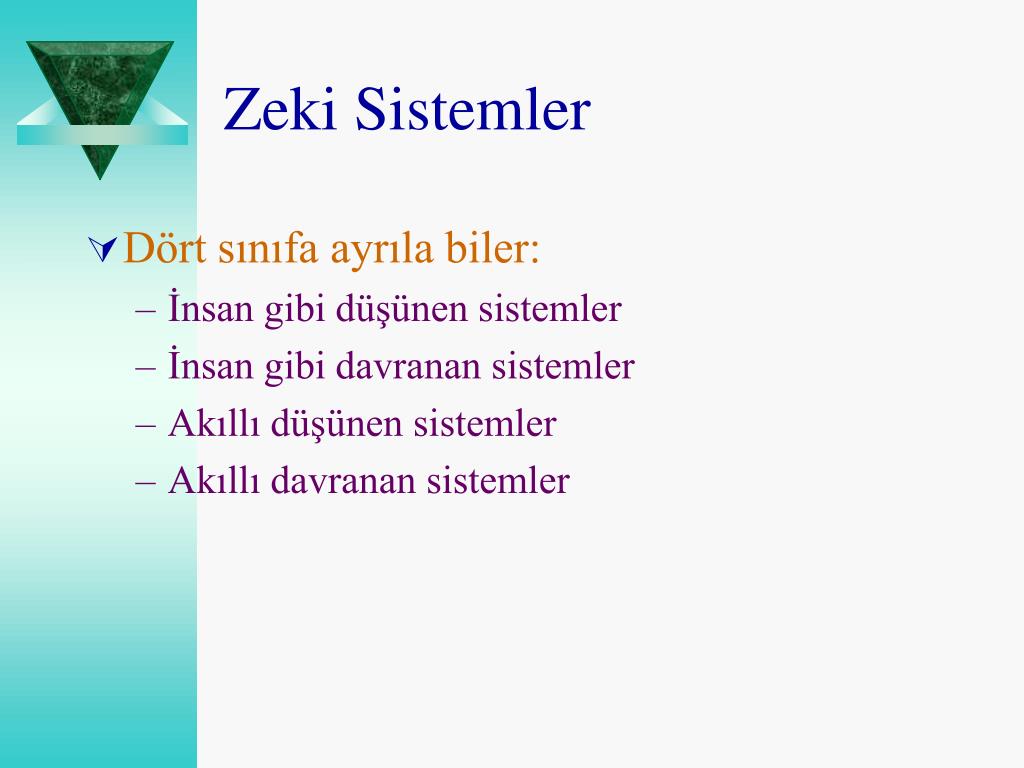 Zeki Sistemler

Dört sınıfa ayrıla biler:
– İnsan gibi düşünen sistemler
– İnsan gibi davranan sistemler
– Akıllı düşünen sistemler
– Akıllı davranan sistemler